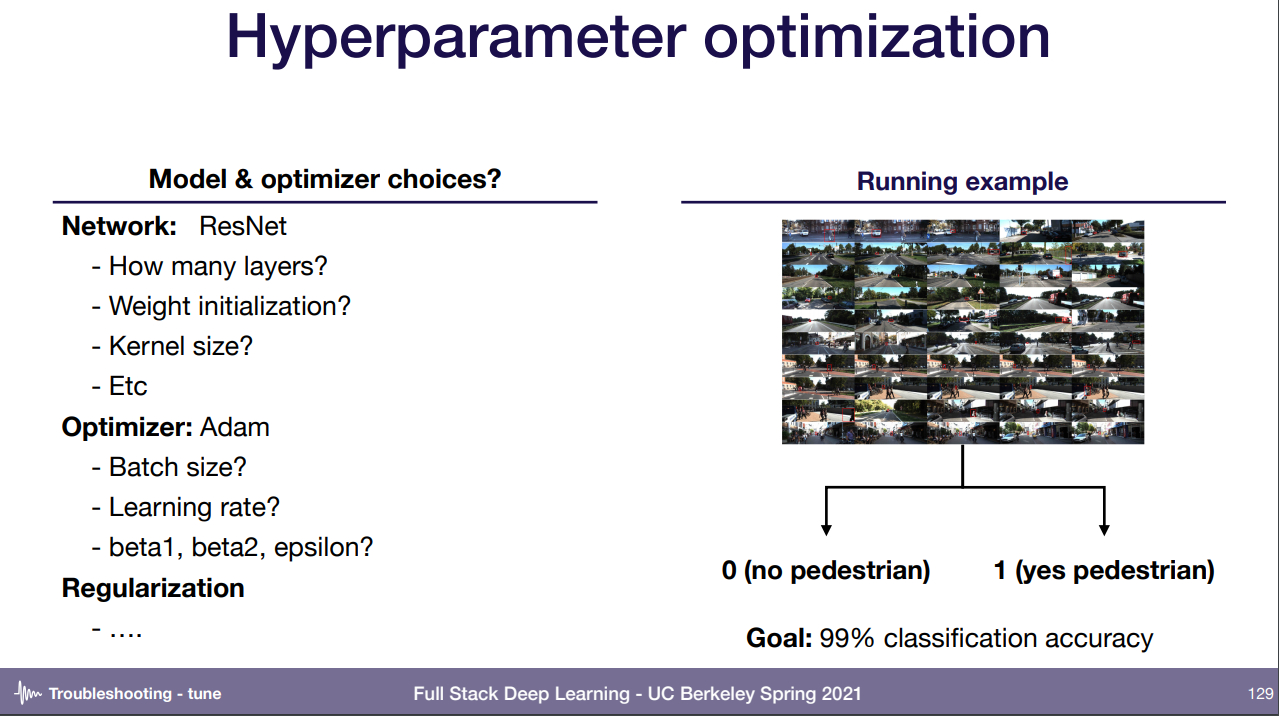 Hyperparameter optimization

Model & optimizer choices?

Network: ResNet
- How many layers?
- Weight initialization?
- Kernel size?
- Etc

Optimizer: Adam
- Batch size?
- Learning rate?
- beta1, beta2, epsilon?

Regularization
- ....

Running example

0 (no pedestrian)

1 (yes pedestrian)

Goal: 99% classification accuracy

Troubleshooting - tune

Full Stack Deep Learning - UC Berkeley Spring 2021

129